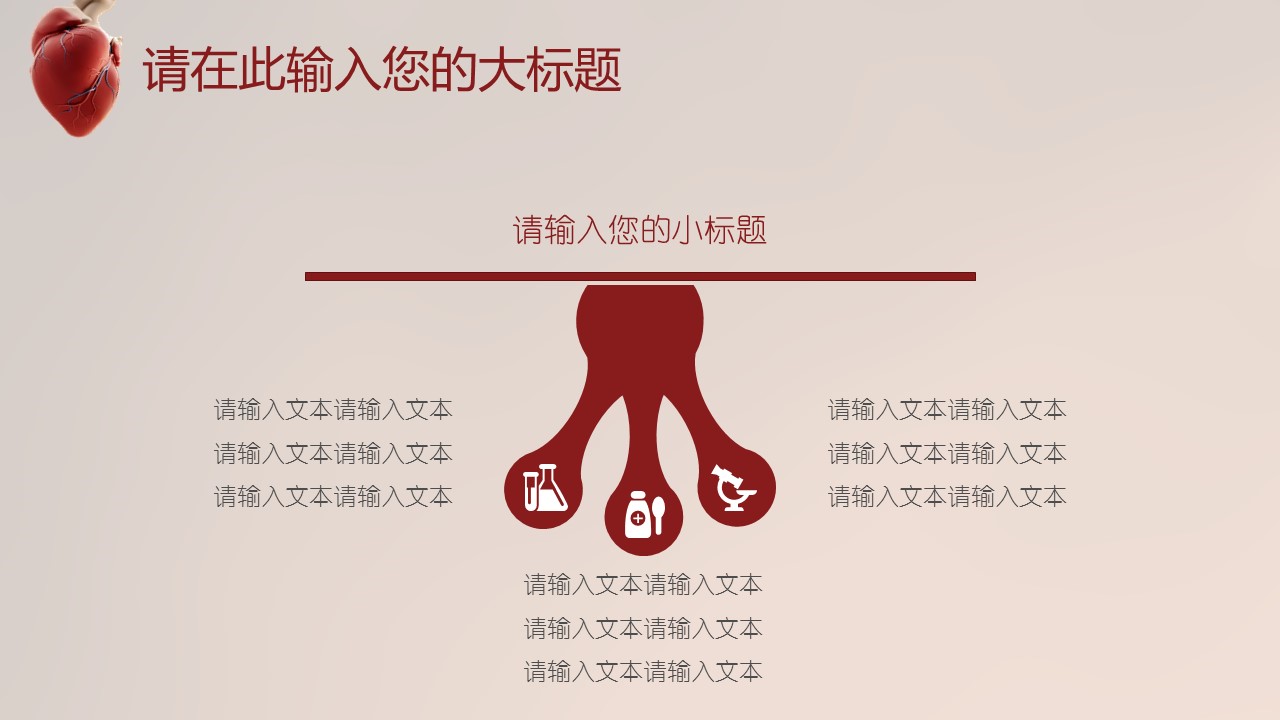 请在此输入您的大标题

请输入您的小标题

请输入文本请输入文本
请输入文本请输入文本
请输入文本请输入文本

请输入文本请输入文本
请输入文本请输入文本
请输入文本请输入文本

请输入文本请输入文本
请输入文本请输入文本
请输入文本请输入文本